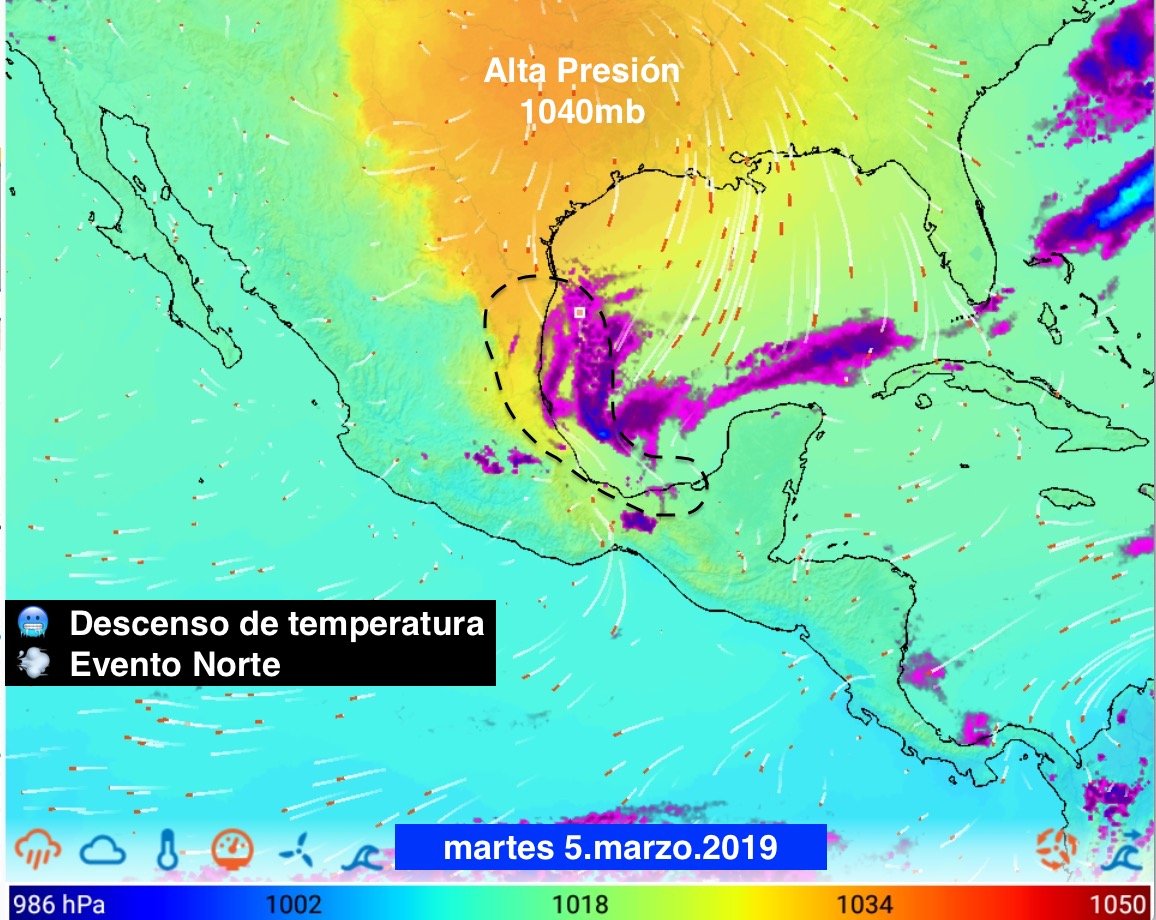 Alta Presión
1040mb

Descenso de temperatura
Evento Norte

martes 5.marzo.2019

986 hPa 1002 1018 1034 1050